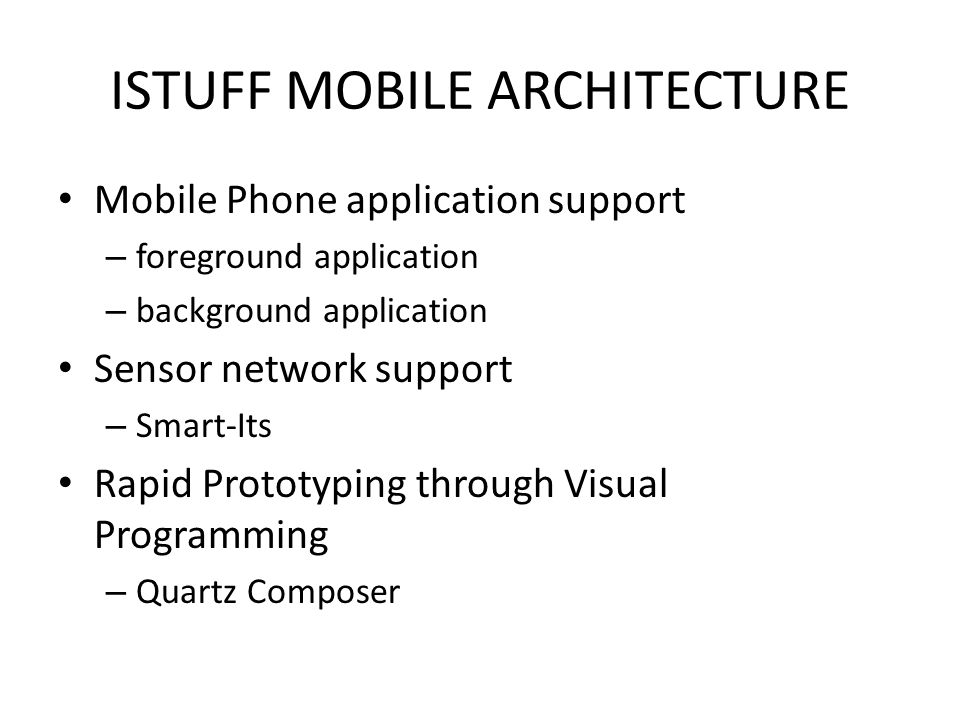 ISTUFF MOBILE ARCHITECTURE

• Mobile Phone application support
– foreground application
– background application
• Sensor network support
– Smart-Its
• Rapid Prototyping through Visual Programming
– Quartz Composer